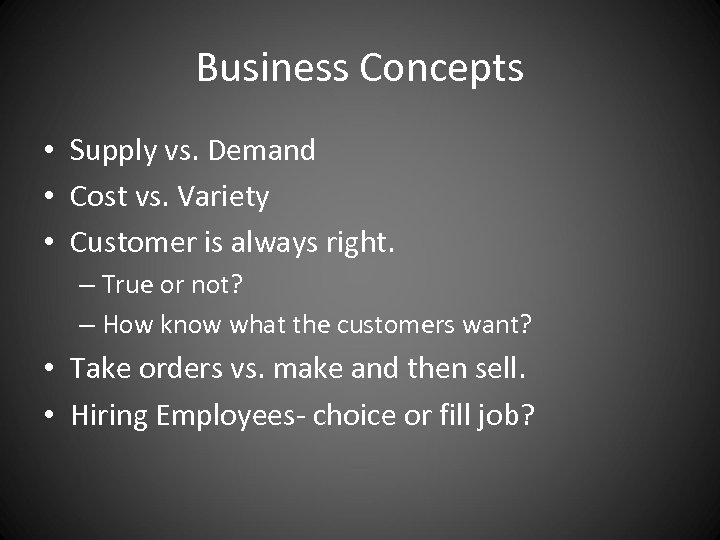 Business Concepts

• Supply vs. Demand
• Cost vs. Variety
• Customer is always right.
– True or not?
– How know what the customers want?
• Take orders vs. make and then sell.
• Hiring Employees- choice or fill job?